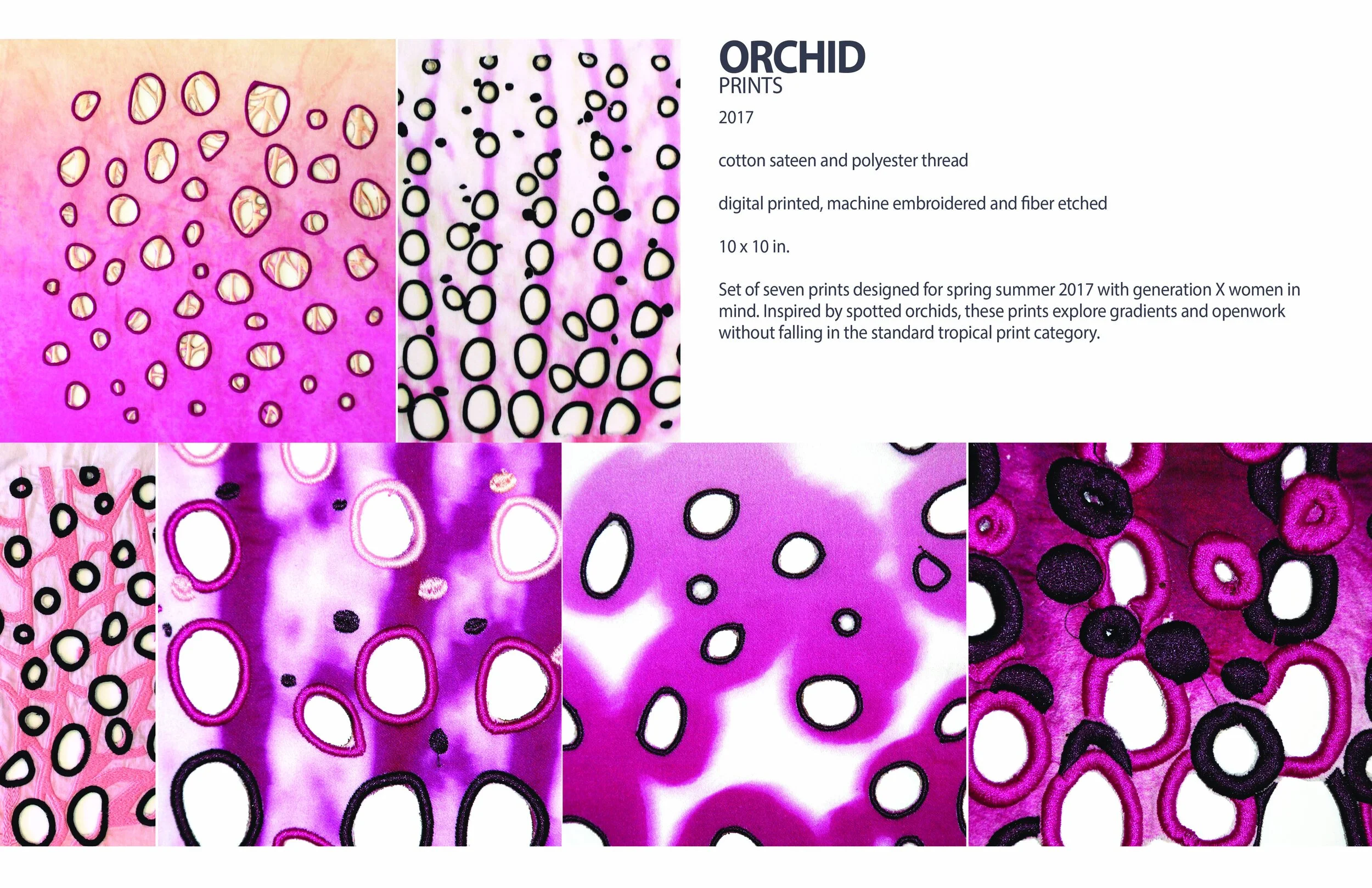 ORCHID
PRINTS
2017

cotton sateen and polyester thread

digital printed, machine embroidered and fiber etched

10 x 10 in.

Set of seven prints designed for spring summer 2017 with generation X women in mind. Inspired by spotted orchids, these prints explore gradients and openwork without falling in the standard tropical print category.